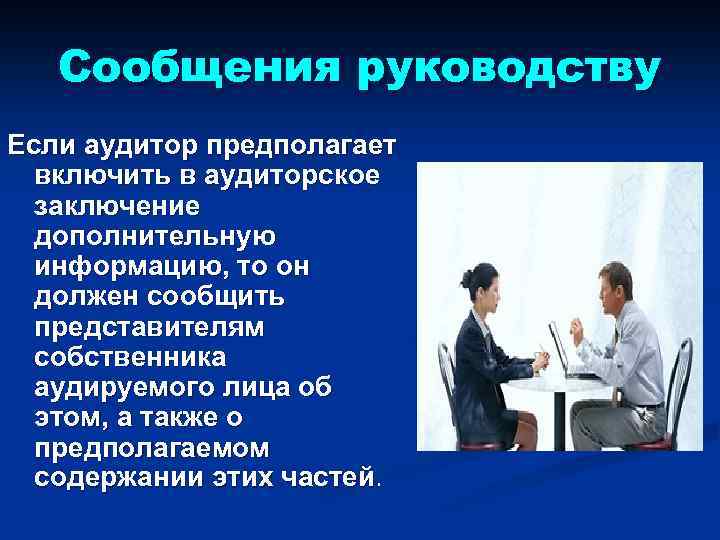 Сообщения руководству

Если аудитор предполагает включить в аудиторское заключение дополнительную информацию, то он должен сообщить представителям собственника аудируемого лица об этом, а также о предполагаемом содержании этих частей.